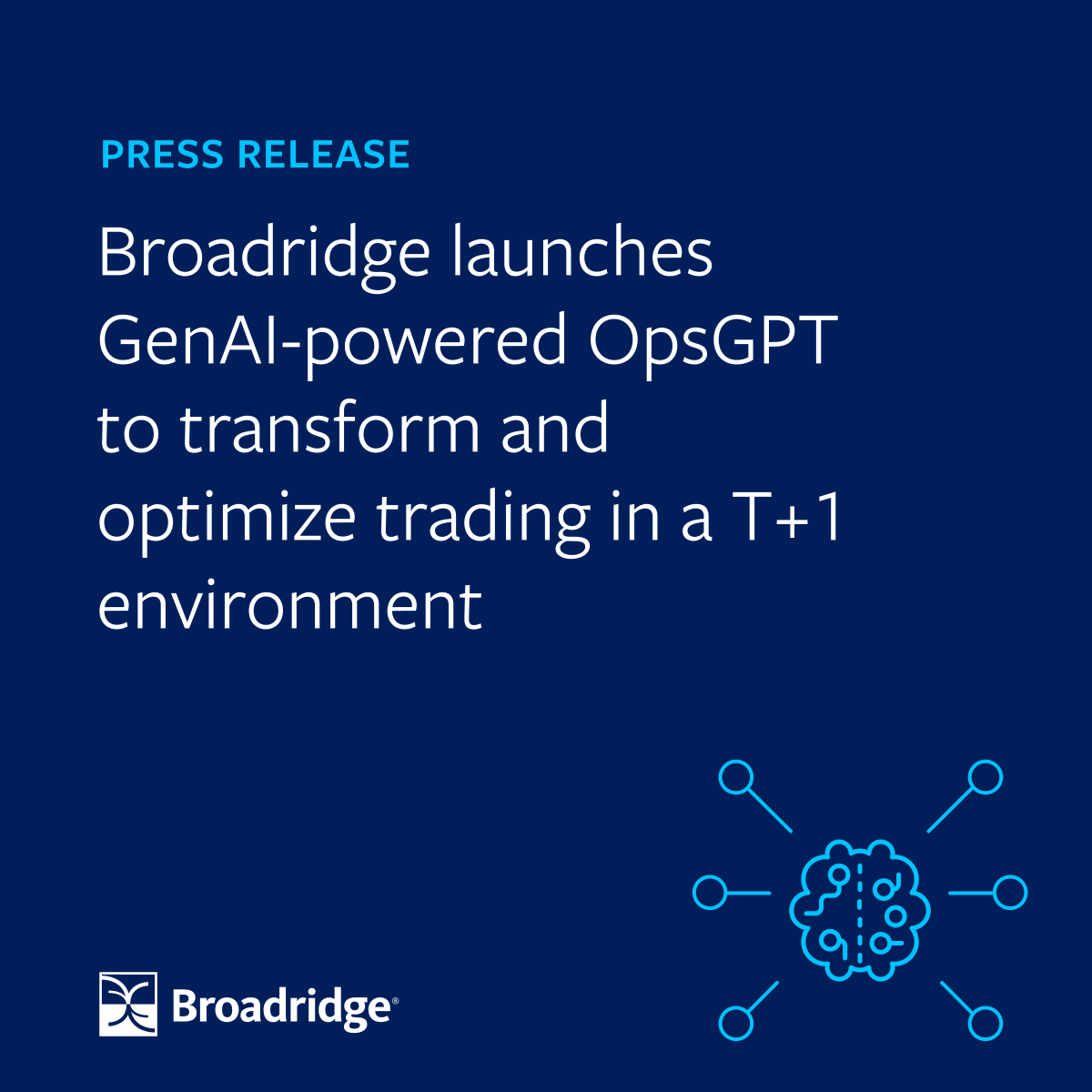 PRESS RELEASE

Broadridge launches GenAI-powered OpsGPT to transform and optimize trading in a T+1 environment

Broadridge®